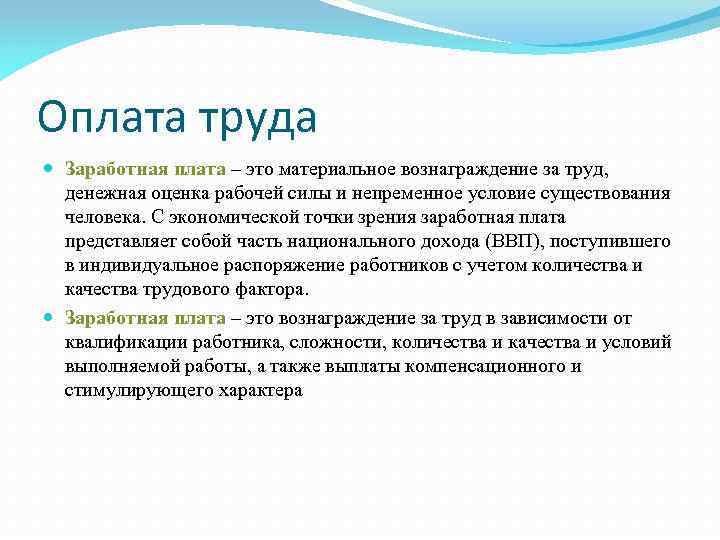 Оплата труда

Заработная плата – это материальное вознаграждение за труд, денежная оценка рабочей силы и непременное условие существования человека. С экономической точки зрения заработная плата представляет собой часть национального дохода (ВВП), поступившего в индивидуальное распоряжение работников с учетом количества и качества трудового фактора.

Заработная плата – это вознаграждение за труд в зависимости от квалификации работника, сложности, количества и качества и условий выполняемой работы, а также выплаты компенсационного и стимулирующего характера